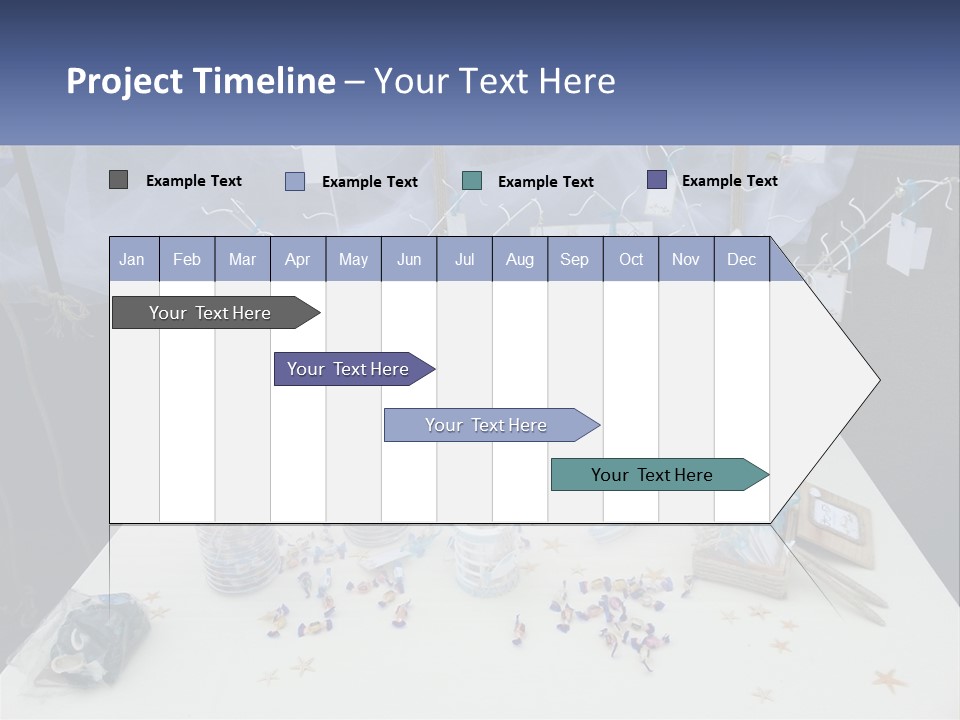 Project Timeline – Your Text Here

Example Text Example Text Example Text Example Text

| Jan | Feb | Mar | Apr | May | Jun | Jul | Aug | Sep | Oct | Nov | Dec |
|---|---|---|---|---|---|---|---|---|---|---|---|

Your Text Here

Your Text Here

Your Text Here

Your Text Here